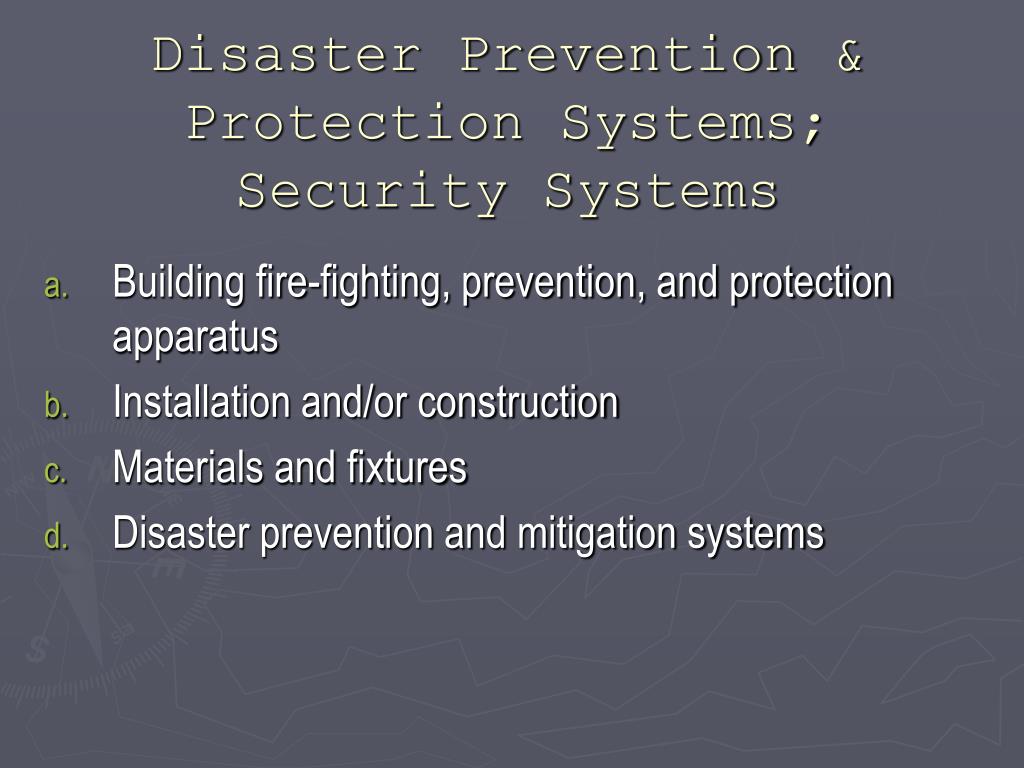 Disaster Prevention & Protection Systems; Security Systems

a. Building fire-fighting, prevention, and protection apparatus
b. Installation and/or construction
c. Materials and fixtures
d. Disaster prevention and mitigation systems